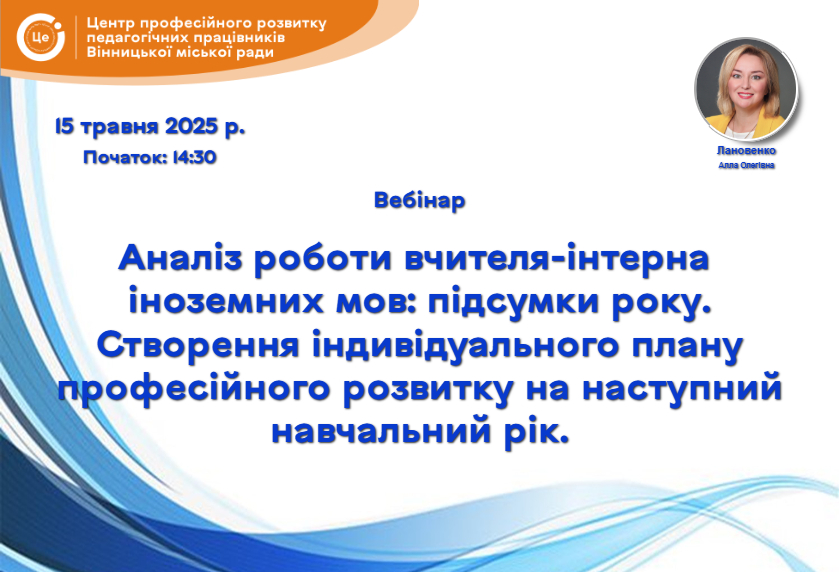 Це

Центр професійного розвитку педагогічних працівників Вінницької міської ради

15 травня 2025 р.

Початок: 14:30

Лановенко
Алла Олегівна

Вебінар

Аналіз роботи вчителя-інтерна іноземних мов: підсумки року. Створення індивідуального плану професійного розвитку на наступний навчальний рік.